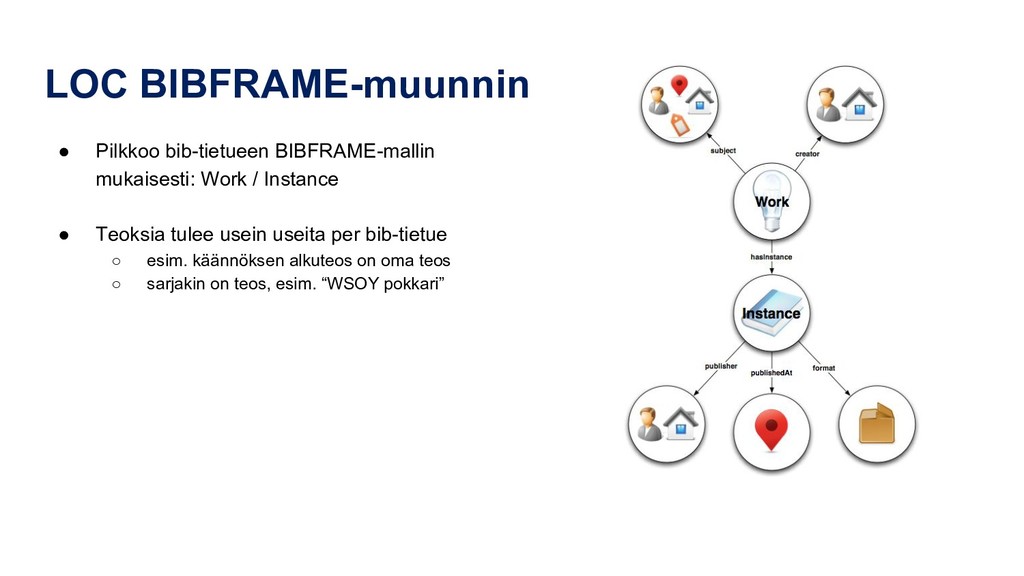 LOC BIBFRAME-muunnin

● Pilkkoo bib-tietueen BIBFRAME-mallin mukaisesti: Work / Instance

● Teoksia tulee usein useita per bib-tietue
○ esim. käännöksen alkuteos on oma teos
○ sarjakin on teos, esim. “WSOY pokkari”

subject
creator
Work
hasInstance
Instance
publisher
publishedAt
format